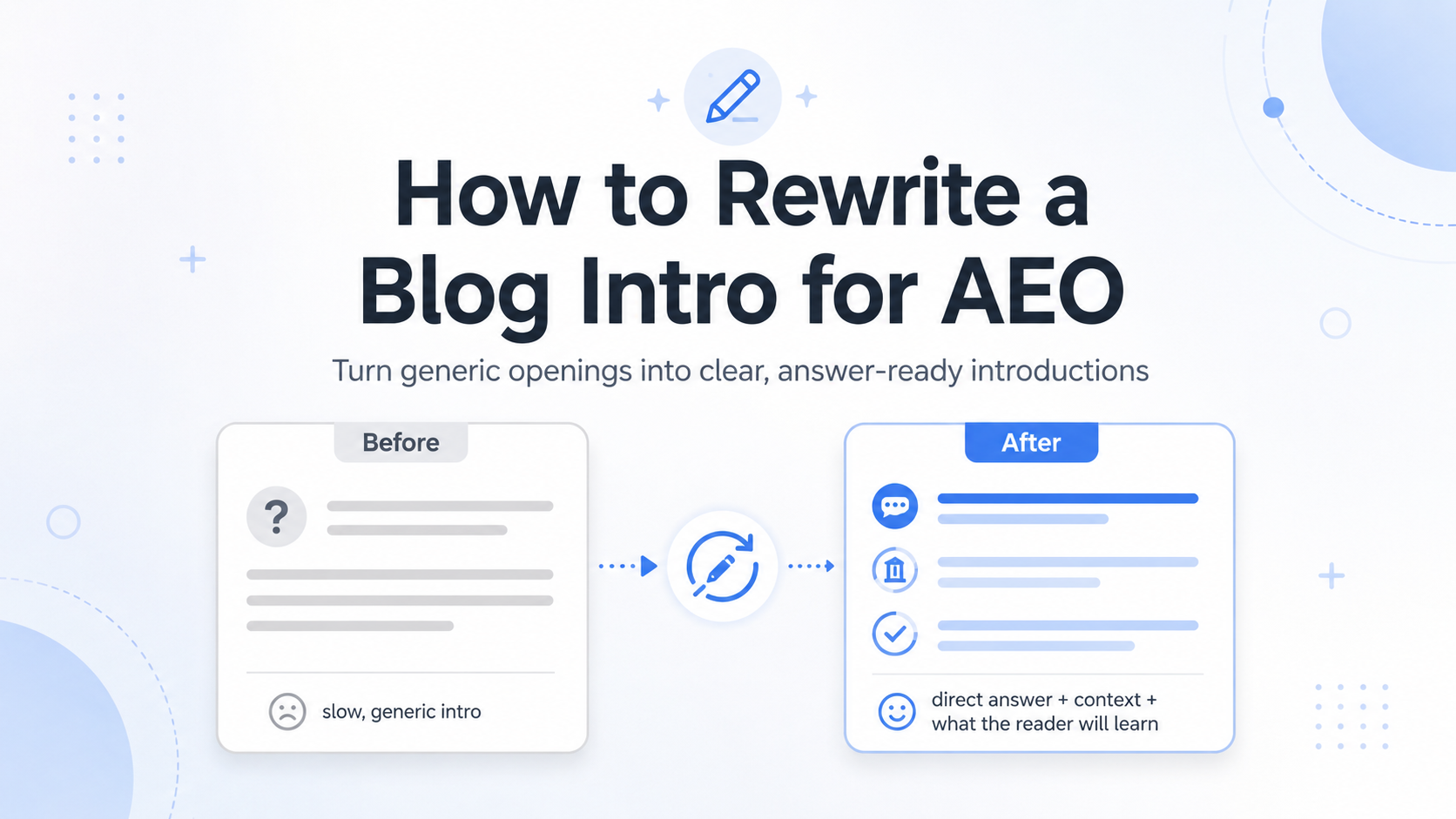 How to Rewrite a Blog Intro for AEO

Turn generic openings into clear, answer-ready introductions

Before

?

slow, generic intro

After

direct answer + context + what the reader will learn